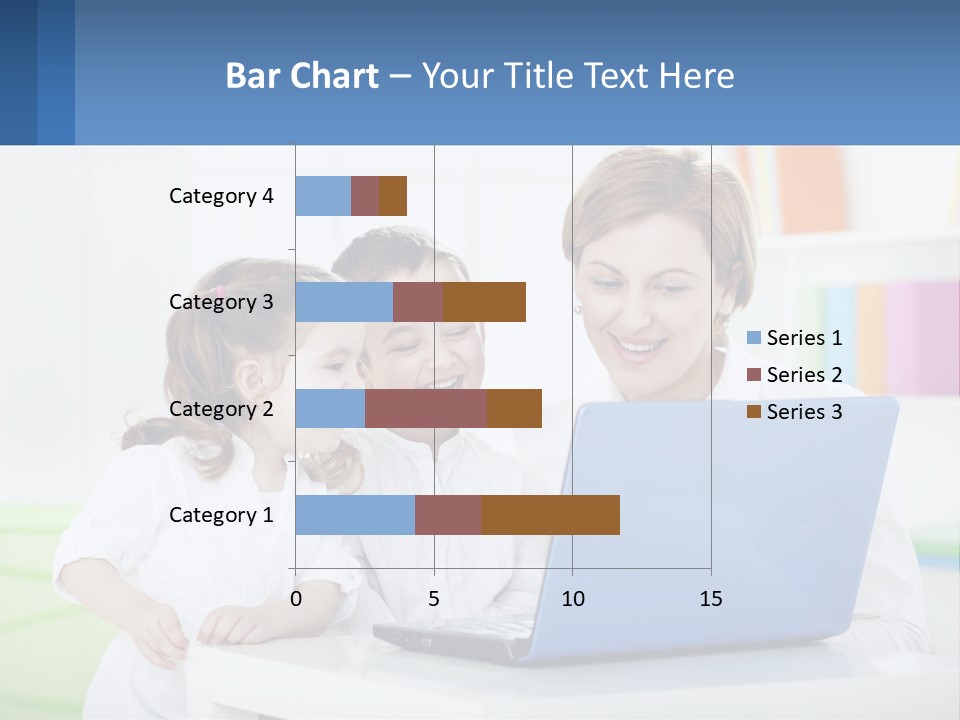 Bar Chart – Your Title Text Here

Category 4
Category 3
Category 2
Category 1

0
5
10
15

Series 1
Series 2
Series 3